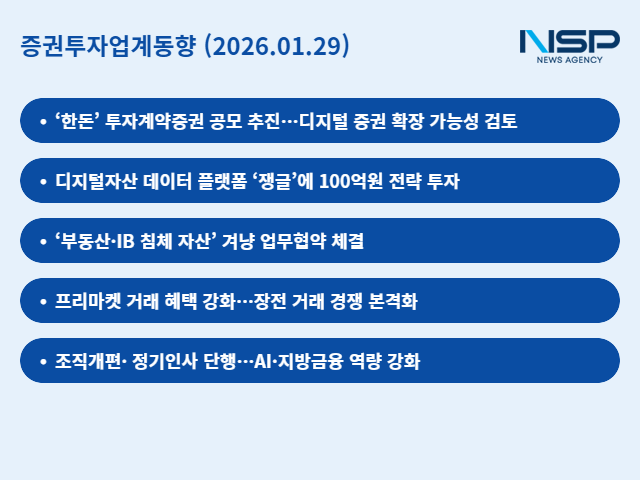 증권투자업계동향 (2026.01.29)

NSP
NEWS AGENCY

• ‘한돈’ 투자계약증권 공모 추진…디지털 증권 확장 가능성 검토

• 디지털자산 데이터 플랫폼 ‘쟁글’에 100억원 전략 투자

• ‘부동산·IB 침체 자산’ 겨냥 업무협약 체결

• 프리마켓 거래 혜택 강화…장전 거래 경쟁 본격화

• 조직개편· 정기인사 단행…AI·지방금융 역량 강화